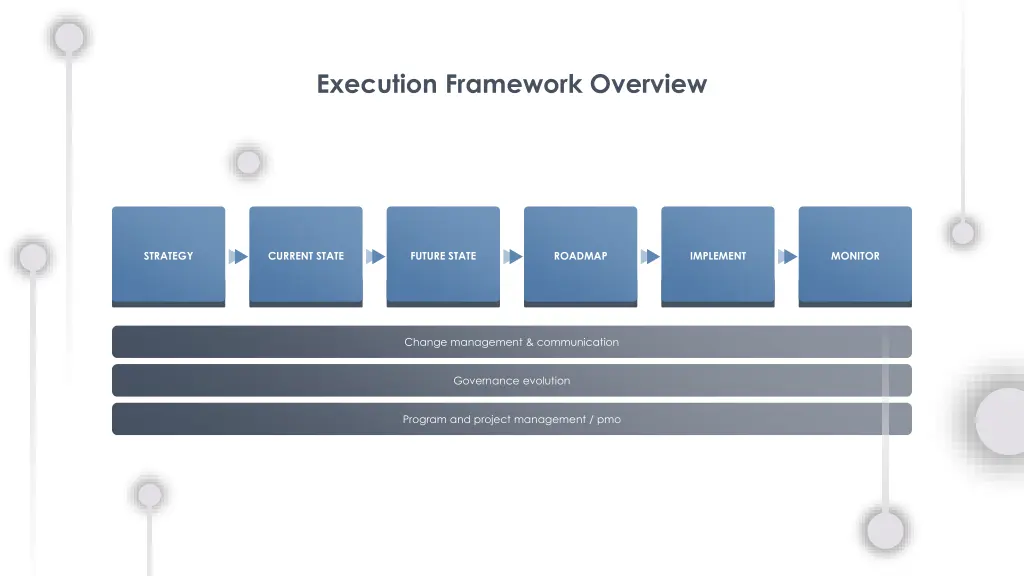 Execution Framework Overview

STRATEGY

CURRENT STATE

FUTURE STATE

ROADMAP

IMPLEMENT

MONITOR

Change management & communication

Governance evolution

Program and project management / pmo